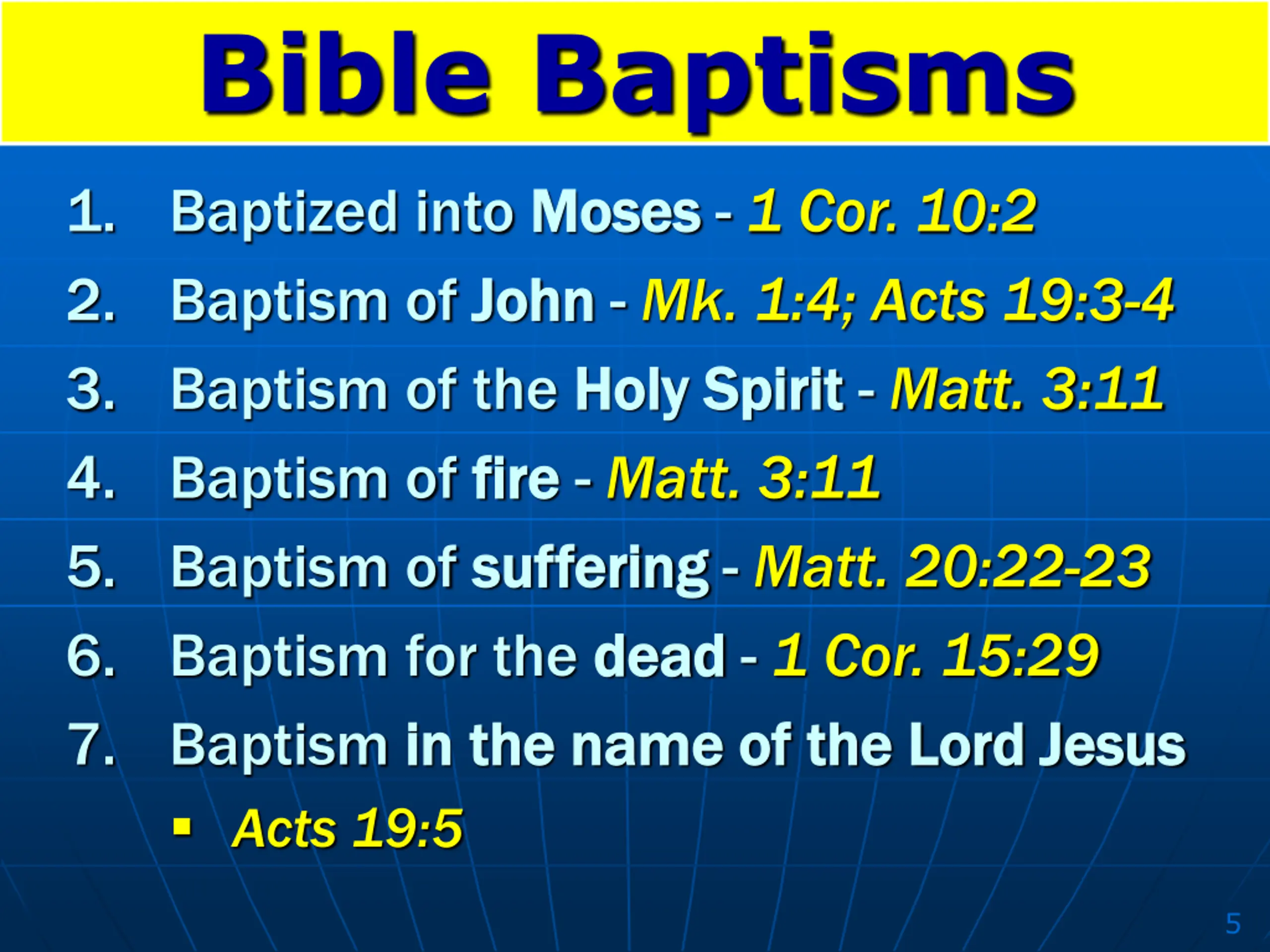 Bible Baptisms

1. Baptized into Moses - 1 Cor. 10:2
2. Baptism of John - Mk. 1:4; Acts 19:3-4
3. Baptism of the Holy Spirit - Matt. 3:11
4. Baptism of fire - Matt. 3:11
5. Baptism of suffering - Matt. 20:22-23
6. Baptism for the dead - 1 Cor. 15:29
7. Baptism in the name of the Lord Jesus
   ▪ Acts 19:5

5